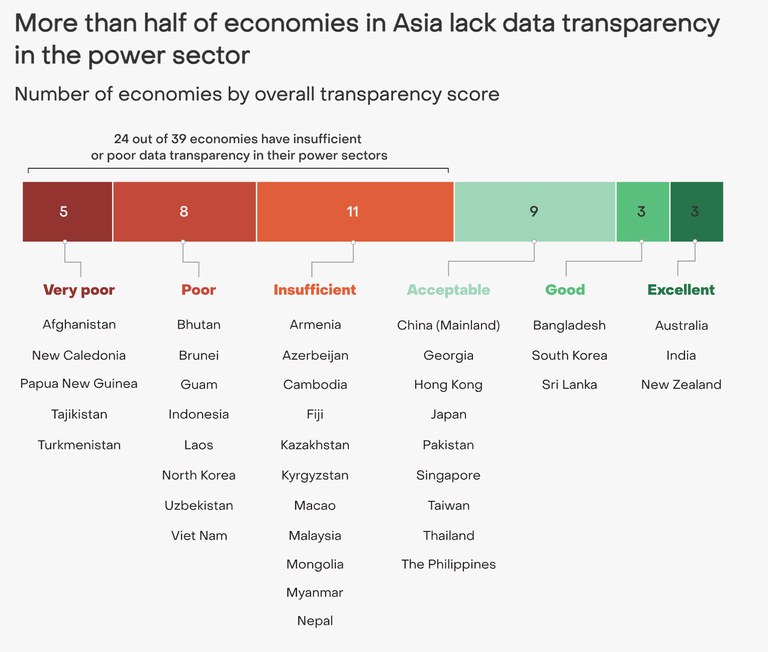 More than half of economies in Asia lack data transparency in the power sector

Number of economies by overall transparency score

24 out of 39 economies have insufficient or poor data transparency in their power sectors

5 8 11 9 3 3

Very poor
Afghanistan
New Caledonia
Papua New Guinea
Tajikistan
Turkmenistan

Poor
Bhutan
Brunei
Guam
Indonesia
Laos
North Korea
Uzbekistan
Viet Nam

Insufficient
Armenia
Azerbeijan
Cambodia
Fiji
Kazakhstan
Kyrgyzstan
Macao
Malaysia
Mongolia
Myanmar
Nepal

Acceptable
China (Mainland)
Georgia
Hong Kong
Japan
Pakistan
Singapore
Taiwan
Thailand
The Philippines

Good
Bangladesh
South Korea
Sri Lanka

Excellent
Australia
India
New Zealand